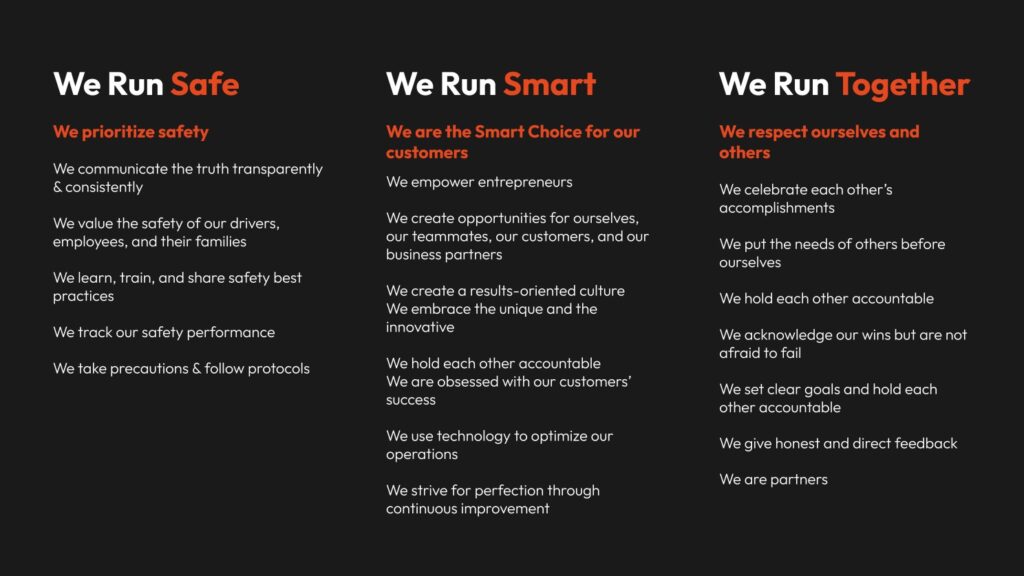 We Run Safe

We prioritize safety

We communicate the truth transparently & consistently

We value the safety of our drivers, employees, and their families

We learn, train, and share safety best practices

We track our safety performance

We take precautions & follow protocols

We Run Smart

We are the Smart Choice for our customers

We empower entrepreneurs

We create opportunities for ourselves, our teammates, our customers, and our business partners

We create a results-oriented culture
We embrace the unique and the innovative

We hold each other accountable
We are obsessed with our customers' success

We use technology to optimize our operations

We strive for perfection through continuous improvement

We Run Together

We respect ourselves and others

We celebrate each other's accomplishments

We put the needs of others before ourselves

We hold each other accountable

We acknowledge our wins but are not afraid to fail

We set clear goals and hold each other accountable

We give honest and direct feedback

We are partners